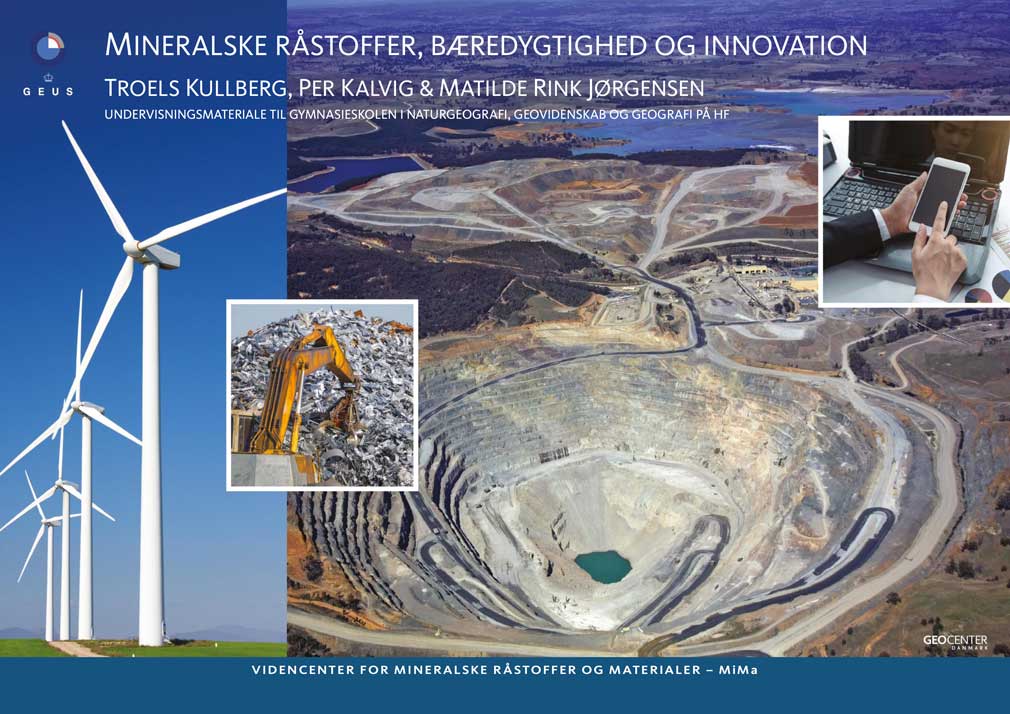 GEUS

MINERALSKE RÅSTOFFER, BÆREDYGTIGHED OG INNOVATION

TROELS KULLBERG, PER KALVIG & MATILDE RINK JØRGENSEN

UNDERVISNINGSMATERIALE TIL GYMNASIESKOLEN I NATURGEOGRAFI, GEOVIDENSKAB OG GEOGRAFI PÅ HF

GEOCENTER DANMARK

VIDENCENTER FOR MINERALSKE RÅSTOFFER OG MATERIALER – MiMa